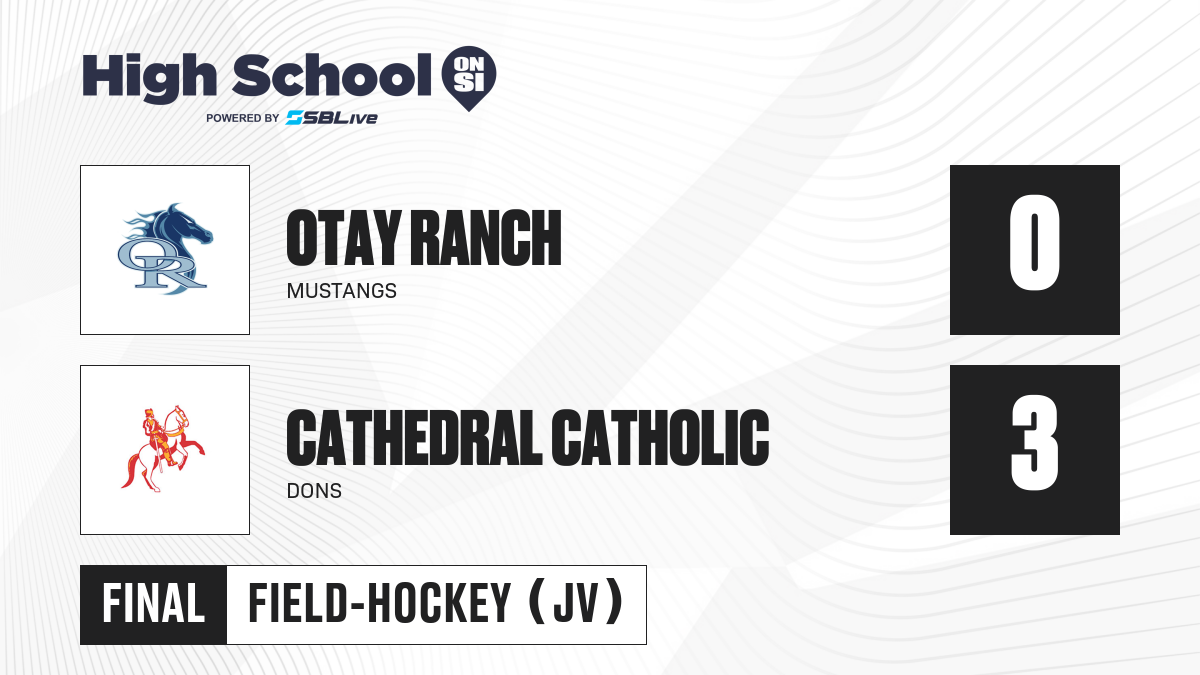 High School ON SI
POWERED BY SBLive

OR

OTAY RANCH
MUSTANGS

0

CATHEDRAL CATHOLIC
DONS

3

FINAL FIELD-HOCKEY (JV)